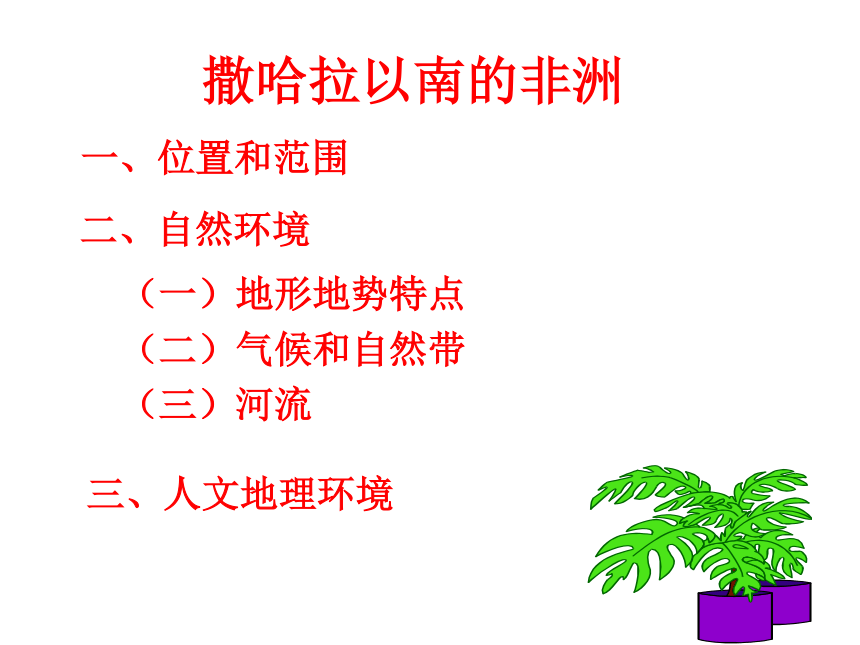 撒哈拉以南的非洲

一、位置和范围

二、自然环境

（一）地形地势特点

（二）气候和自然带

（三）河流

三、人文地理环境